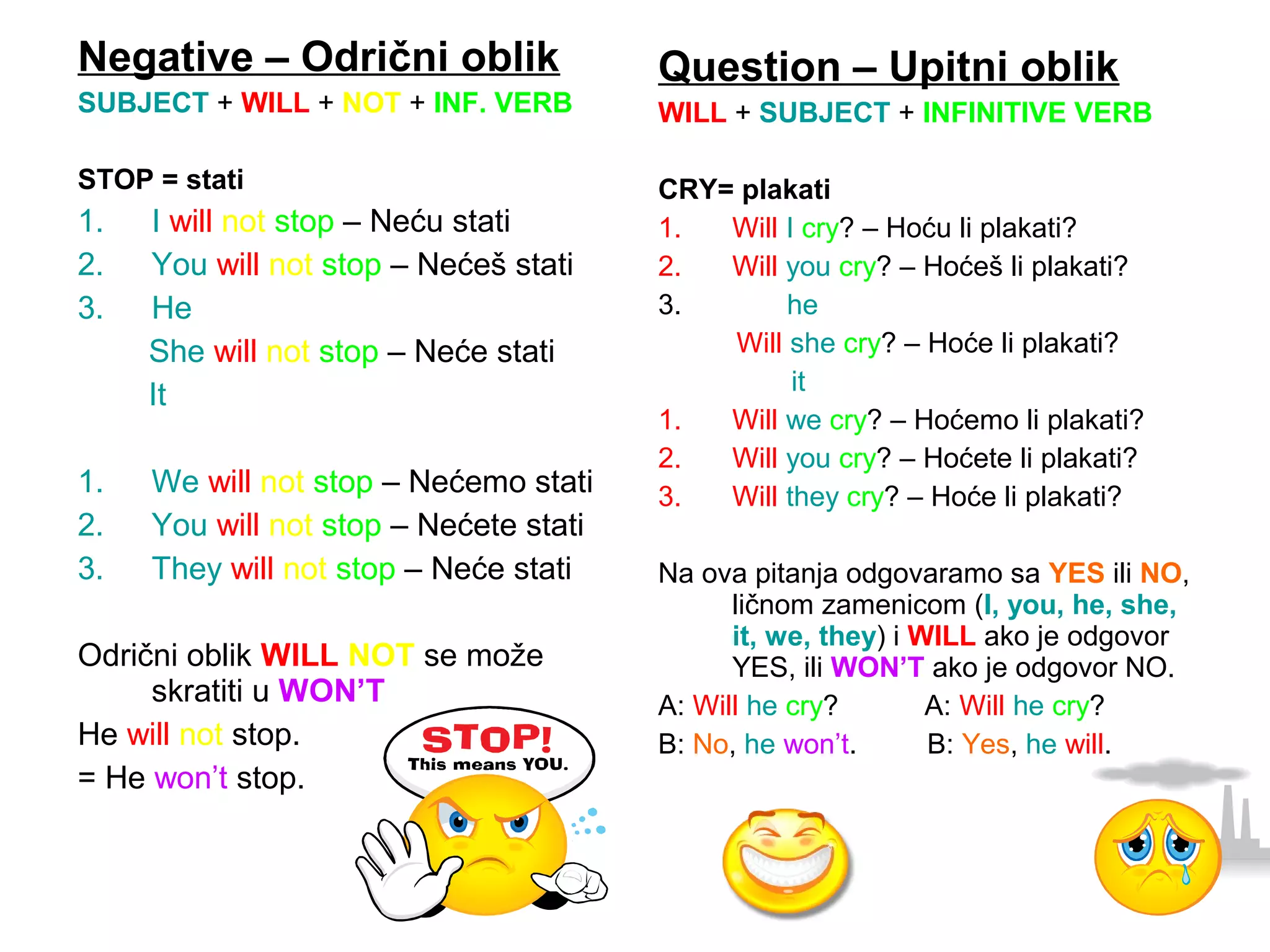 Negative – Odrični oblik
SUBJECT + WILL + NOT + INF. VERB

STOP = stati
1. I will not stop – Neću stati
2. You will not stop – Nećeš stati
3. He
She will not stop – Neće stati
It

1. We will not stop – Nećemo stati
2. You will not stop – Nećete stati
3. They will not stop – Neće stati

Odrični oblik WILL NOT se može skratiti u WON'T
He will not stop.
= He won't stop.

STOP!
This means YOU.

Question – Upitni oblik
WILL + SUBJECT + INFINITIVE VERB

CRY= plakati
1. Will I cry? – Hoću li plakati?
2. Will you cry? – Hoćeš li plakati?
3. he
Will she cry? – Hoće li plakati?
it
1. Will we cry? – Hoćemo li plakati?
2. Will you cry? – Hoćete li plakati?
3. Will they cry? – Hoće li plakati?

Na ova pitanja odgovaramo sa YES ili NO, ličnom zamenicom (I, you, he, she, it, we, they) i WILL ako je odgovor YES, ili WON'T ako je odgovor NO.
A: Will he cry?
B: No, he won't.
A: Will he cry?
B: Yes, he will.